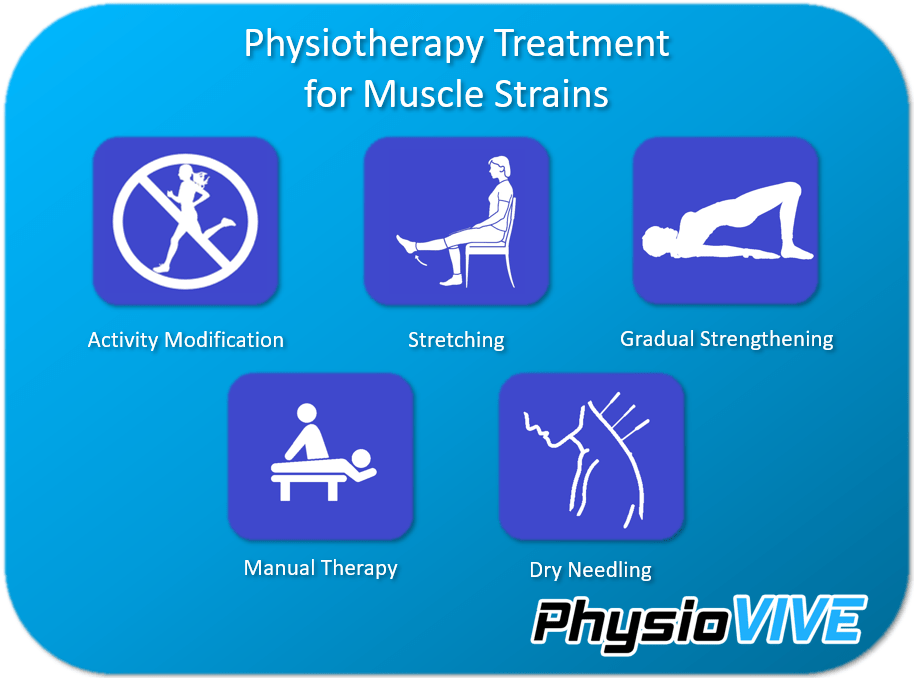 Physiotherapy Treatment for Muscle Strains

Activity Modification

Stretching

Gradual Strengthening

Manual Therapy

Dry Needling

PhysioVIVE